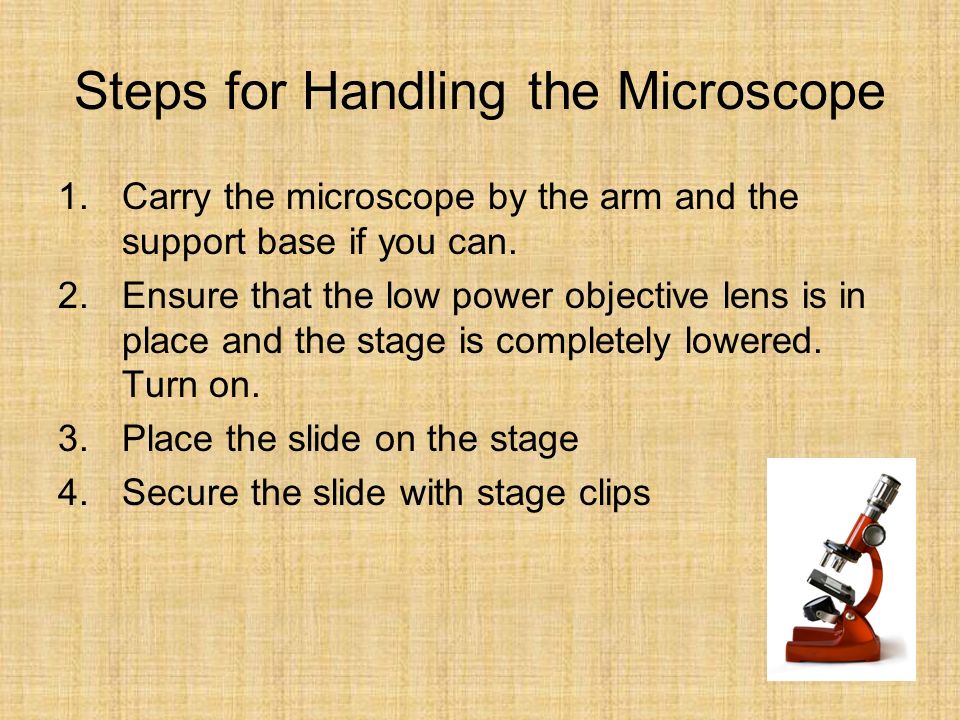 Steps for Handling the Microscope

1. Carry the microscope by the arm and the support base if you can.
2. Ensure that the low power objective lens is in place and the stage is completely lowered. Turn on.
3. Place the slide on the stage
4. Secure the slide with stage clips